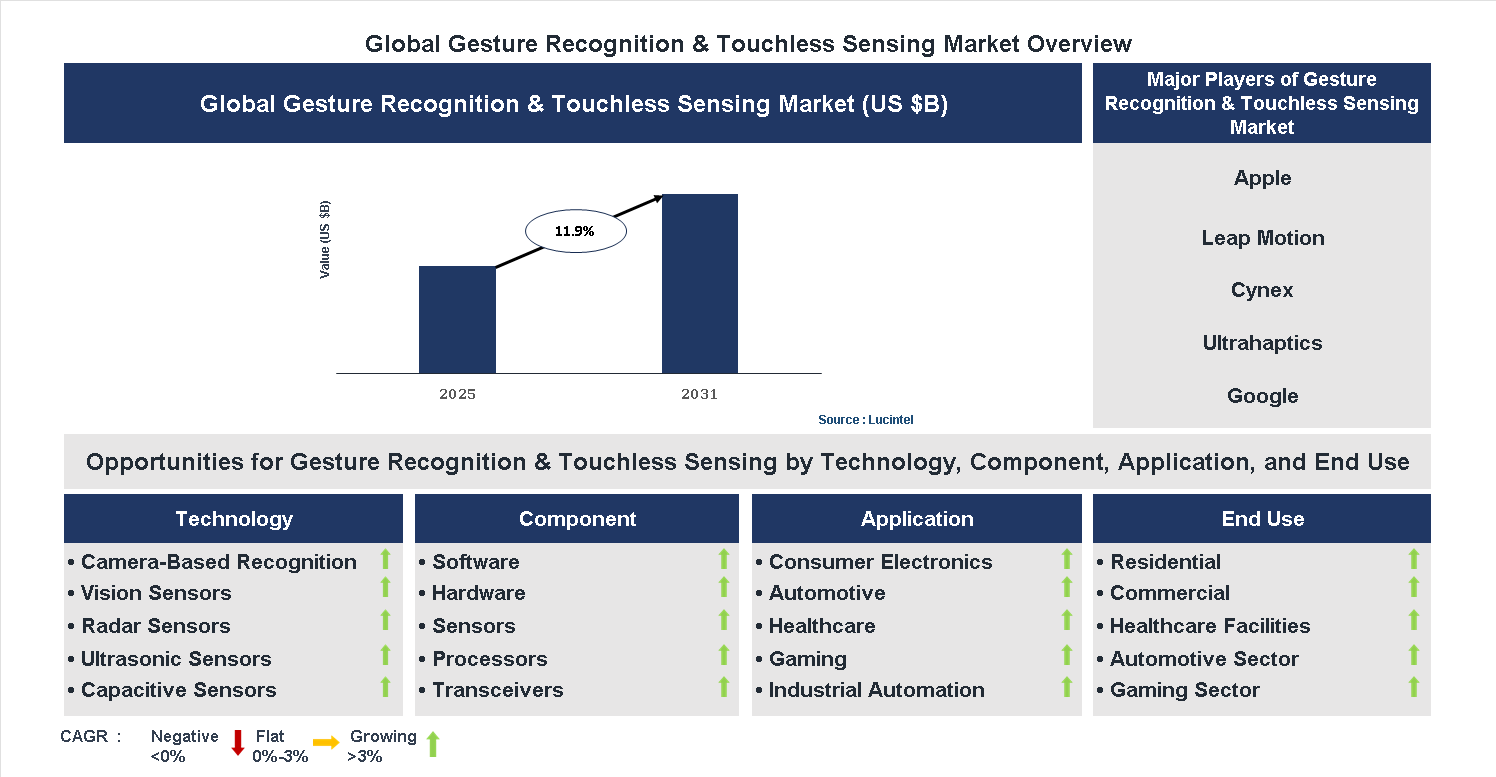 Global Gesture Recognition & Touchless Sensing Market Overview

Global Gesture Recognition & Touchless Sensing Market (US $B)

Value (US $B)

11.9%

2025

2031

Source : Lucintel

Major Players of Gesture Recognition & Touchless Sensing Market

Apple

Leap Motion

Cynex

Ultrahaptics

Google

Opportunities for Gesture Recognition & Touchless Sensing by Technology, Component, Application, and End Use

Technology
• Camera-Based Recognition
• Vision Sensors
• Radar Sensors
• Ultrasonic Sensors
• Capacitive Sensors

Component
• Software
• Hardware
• Sensors
• Processors
• Transceivers

Application
• Consumer Electronics
• Automotive
• Healthcare
• Gaming
• Industrial Automation

End Use
• Residential
• Commercial
• Healthcare Facilities
• Automotive Sector
• Gaming Sector

CAGR : Negative <0% Flat 0%-3% Growing >3%